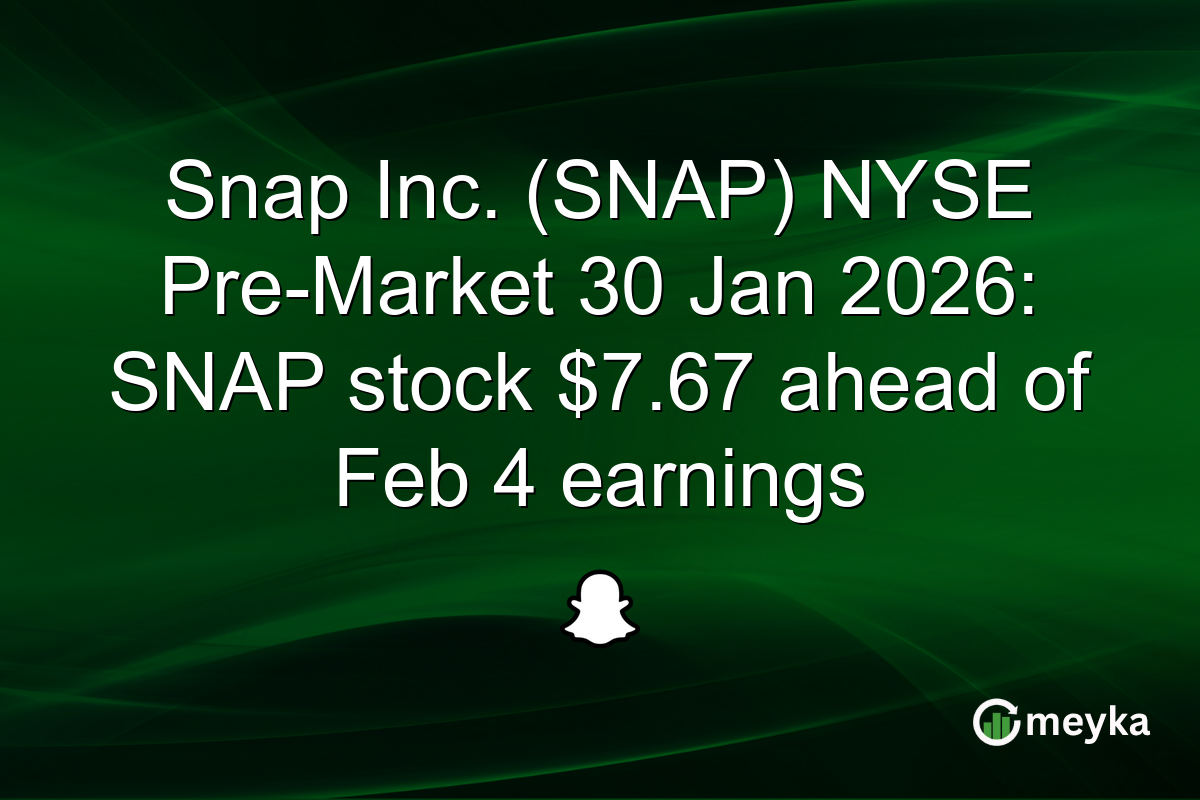 Snap Inc. (SNAP) NYSE Pre-Market 30 Jan 2026: SNAP stock \$7.67 ahead of Feb 4 earnings

meyka